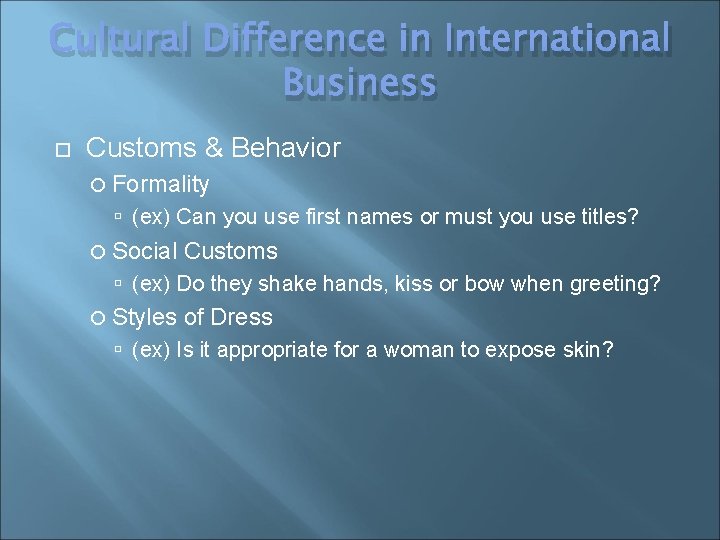 Cultural Difference in International Business

Customs & Behavior

Formality

(ex) Can you use first names or must you use titles?

Social Customs

(ex) Do they shake hands, kiss or bow when greeting?

Styles of Dress

(ex) Is it appropriate for a woman to expose skin?